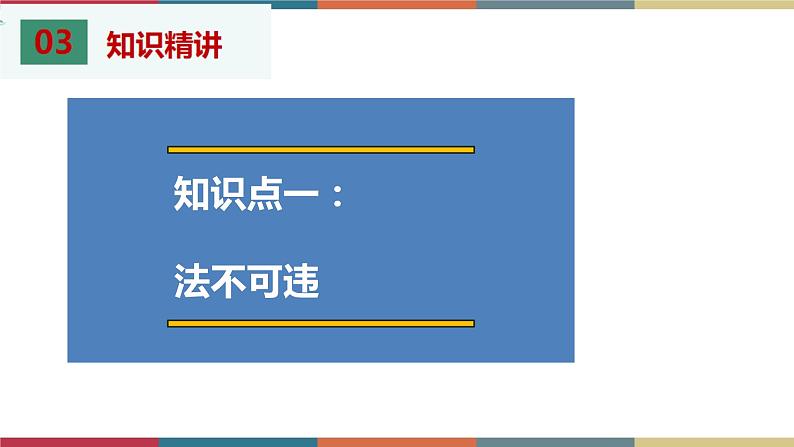 03 知识精讲

知识点一：

法不可违